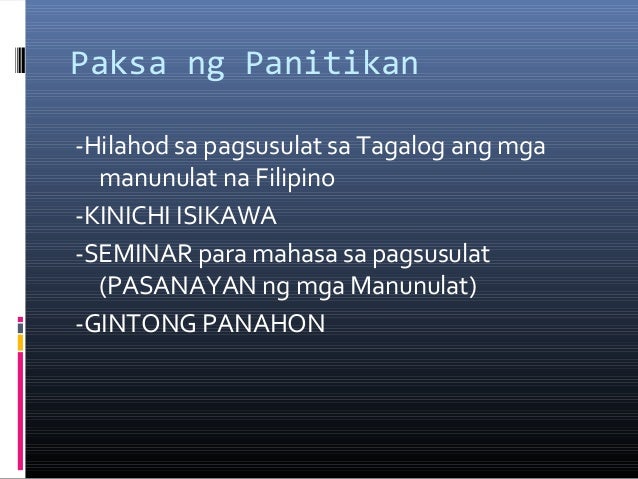 Paksa ng Panitikan

-Hilahod sa pagsusulat sa Tagalog ang mga manunulat na Filipino

-KINICHI ISIKAWA

-SEMINAR para mahasa sa pagsusulat (PASANAYAN ng mga Manunulat)

-GINTONG PANAHON